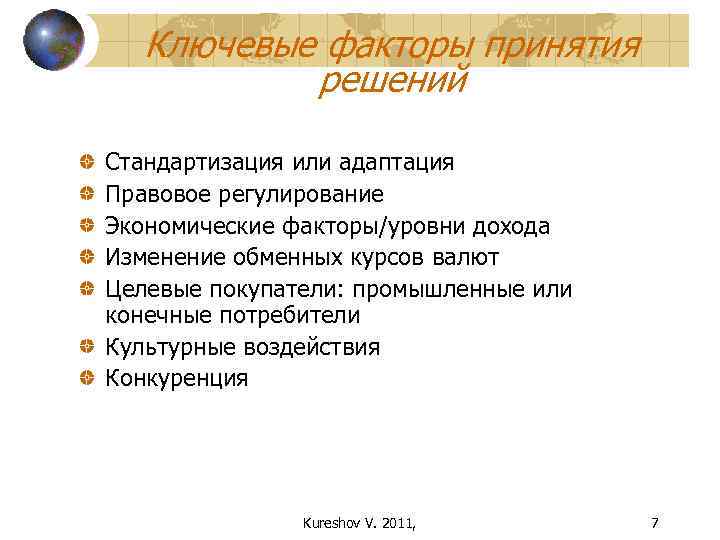 Ключевые факторы принятия решений

Стандартизация или адаптация
Правовое регулирование
Экономические факторы/уровни дохода
Изменение обменных курсов валют
Целевые покупатели: промышленные или конечные потребители
Культурные воздействия
Конкуренция

Kureshov V. 2011,

7